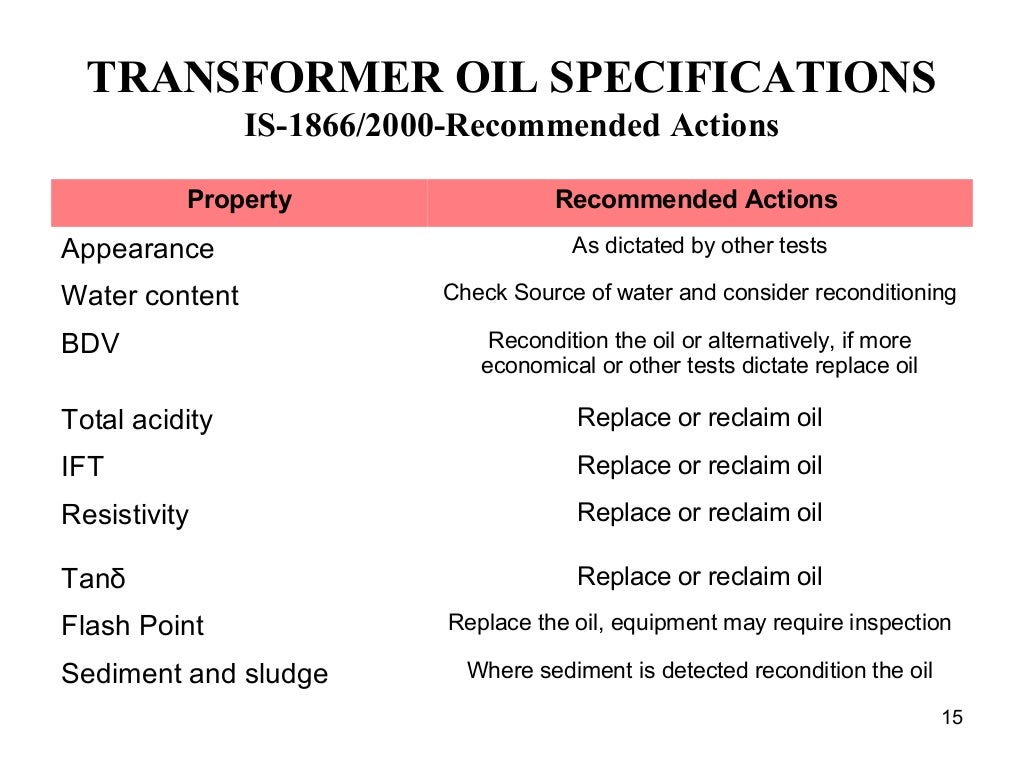 TRANSFORMER OIL SPECIFICATIONS
IS-1866/2000-Recommended Actions

| Property | Recommended Actions |
|---|---|
| Appearance | As dictated by other tests |
| Water content | Check Source of water and consider reconditioning |
| BDV | Recondition the oil or alternatively, if more economical or other tests dictate replace oil |
| Total acidity | Replace or reclaim oil |
| IFT | Replace or reclaim oil |
| Resistivity | Replace or reclaim oil |
| Tanδ | Replace or reclaim oil |
| Flash Point | Replace the oil, equipment may require inspection |
| Sediment and sludge | Where sediment is detected recondition the oil |

15